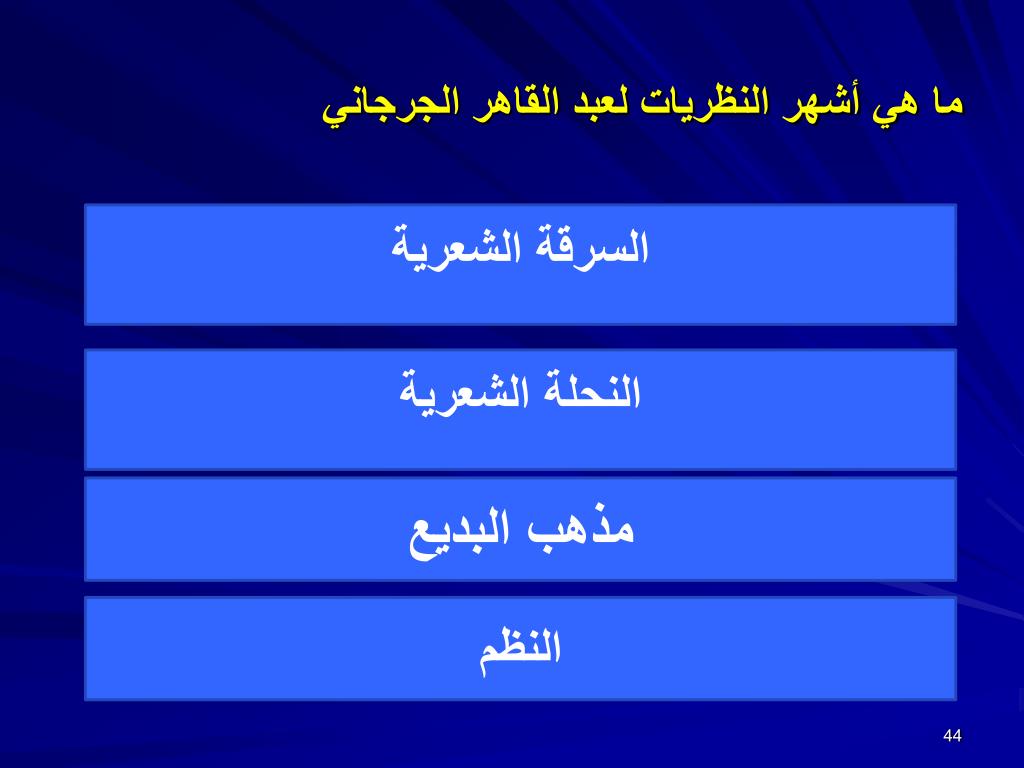 ما هي أشهر النظريات لعبد القاهر الجرجاني

السرقة الشعرية

النحلة الشعرية

مذهب البديع

النظم

44